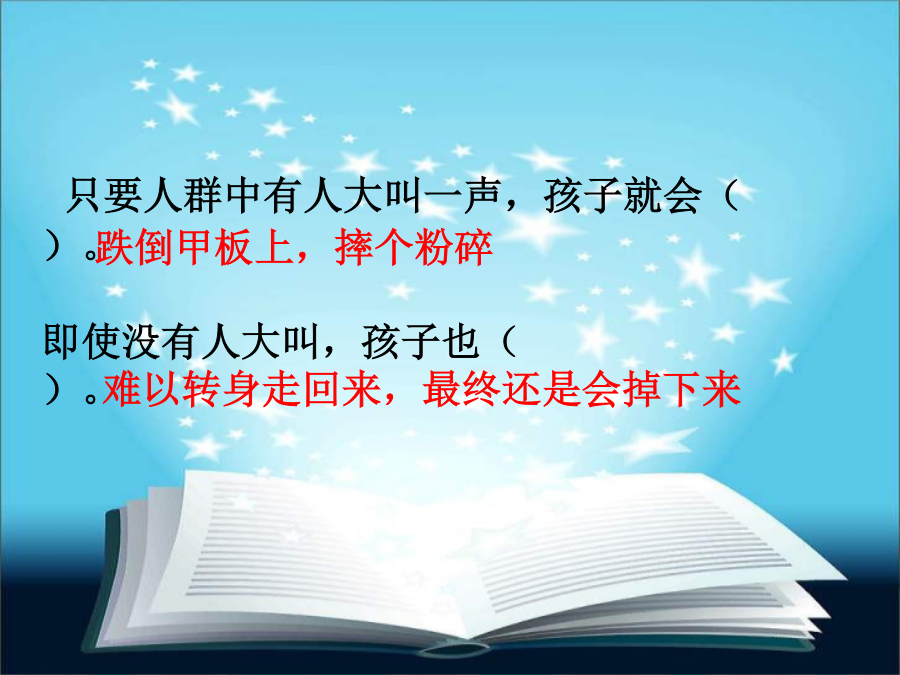 只要人群中有人大叫一声，孩子就会（　）。跌倒甲板上，摔个粉碎

即使没有人大叫，孩子也（　）。难以转身走回来，最终还是会掉下来